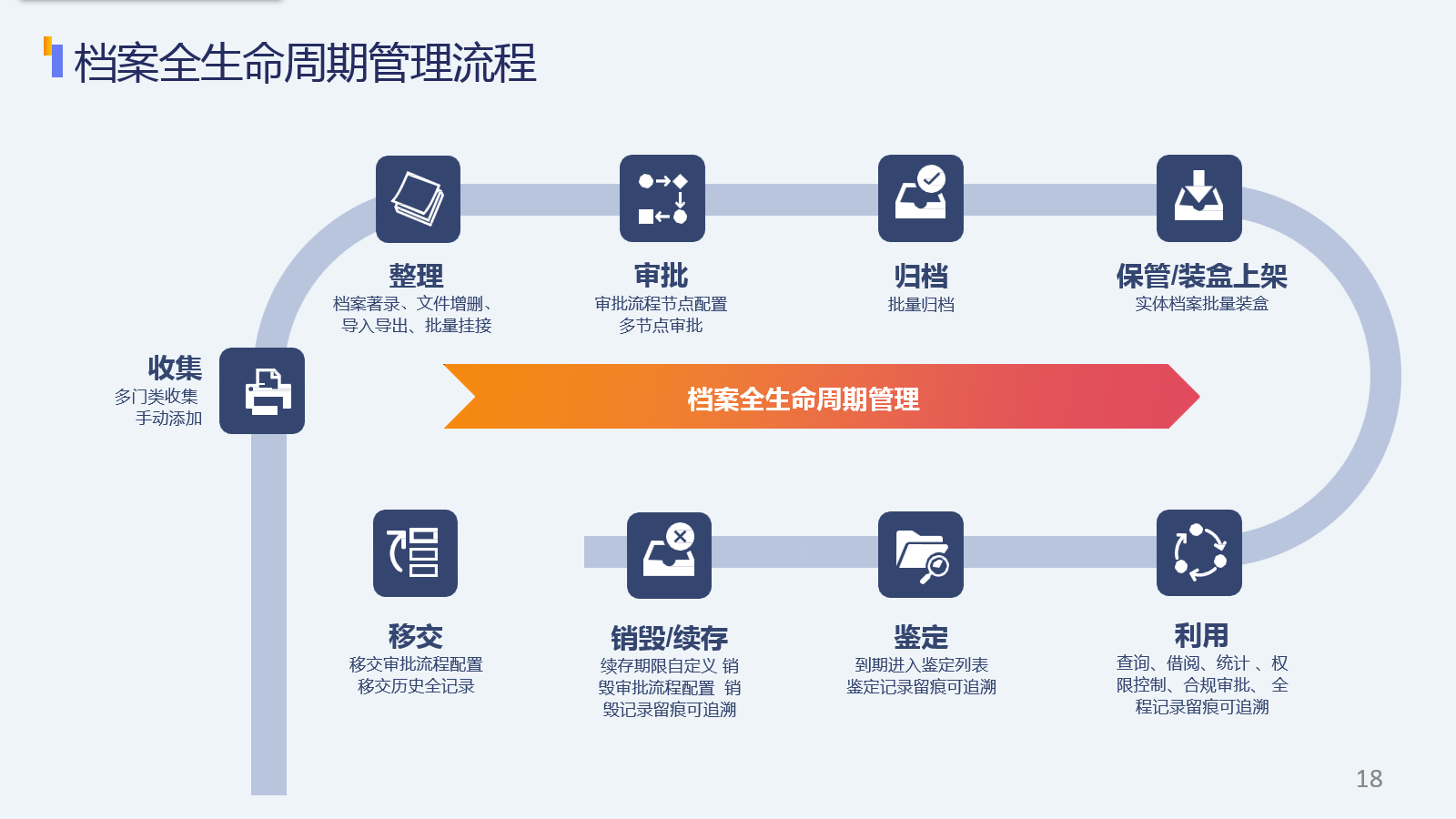 档案全生命周期管理流程

收集
多门类收集
手动添加

整理
档案著录、文件增删、导入导出、批量挂接

审批
审批流程节点配置
多节点审批

归档
批量归档

保管/装盒上架
实体档案批量装盒

档案全生命周期管理

移交
移交审批流程配置
移交历史全记录

销毁/续存
续存期限自定义 销毁审批流程配置 销毁记录留痕可追溯

鉴定
到期进入鉴定列表
鉴定记录留痕可追溯

利用
查询、借阅、统计 、权限控制、合规审批、 全程记录留痕可追溯

18